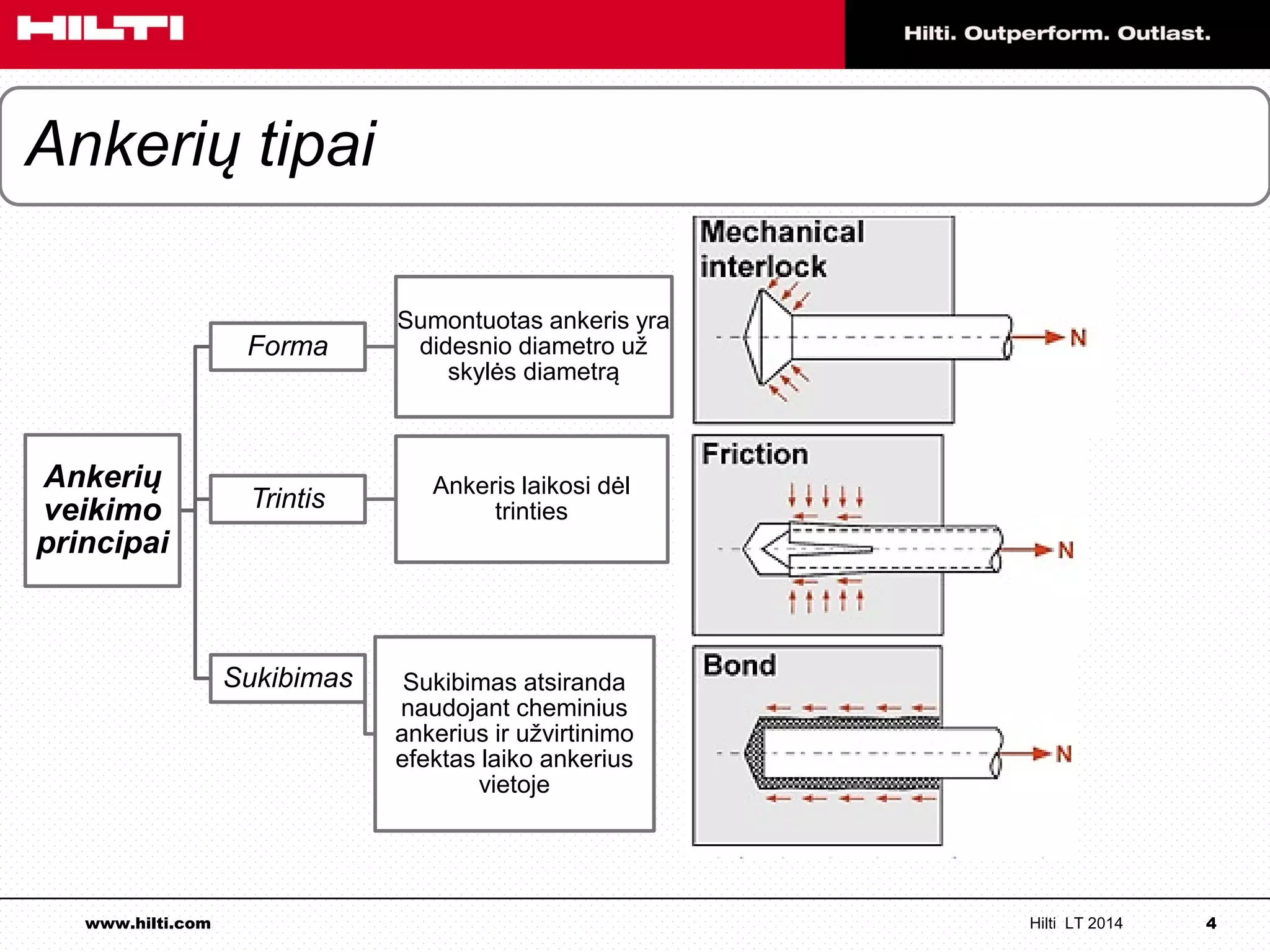 HILTI

Hilti. Outperform. Outlast.

Ankerių tipai

Ankerių veikimo principai

Forma

Sumontuotas ankeris yra didesnio diametro už skylės diametrą

Mechanical interlock

N

Trintis

Ankeris laikosi dėl trinties

Friction

N

Sukibimas

Sukibimas atsiranda naudojant cheminius ankerius ir užvirtinimo efektas laiko ankerius vietoje

Bond

N

www.hilti.com

Hilti LT 2014

4